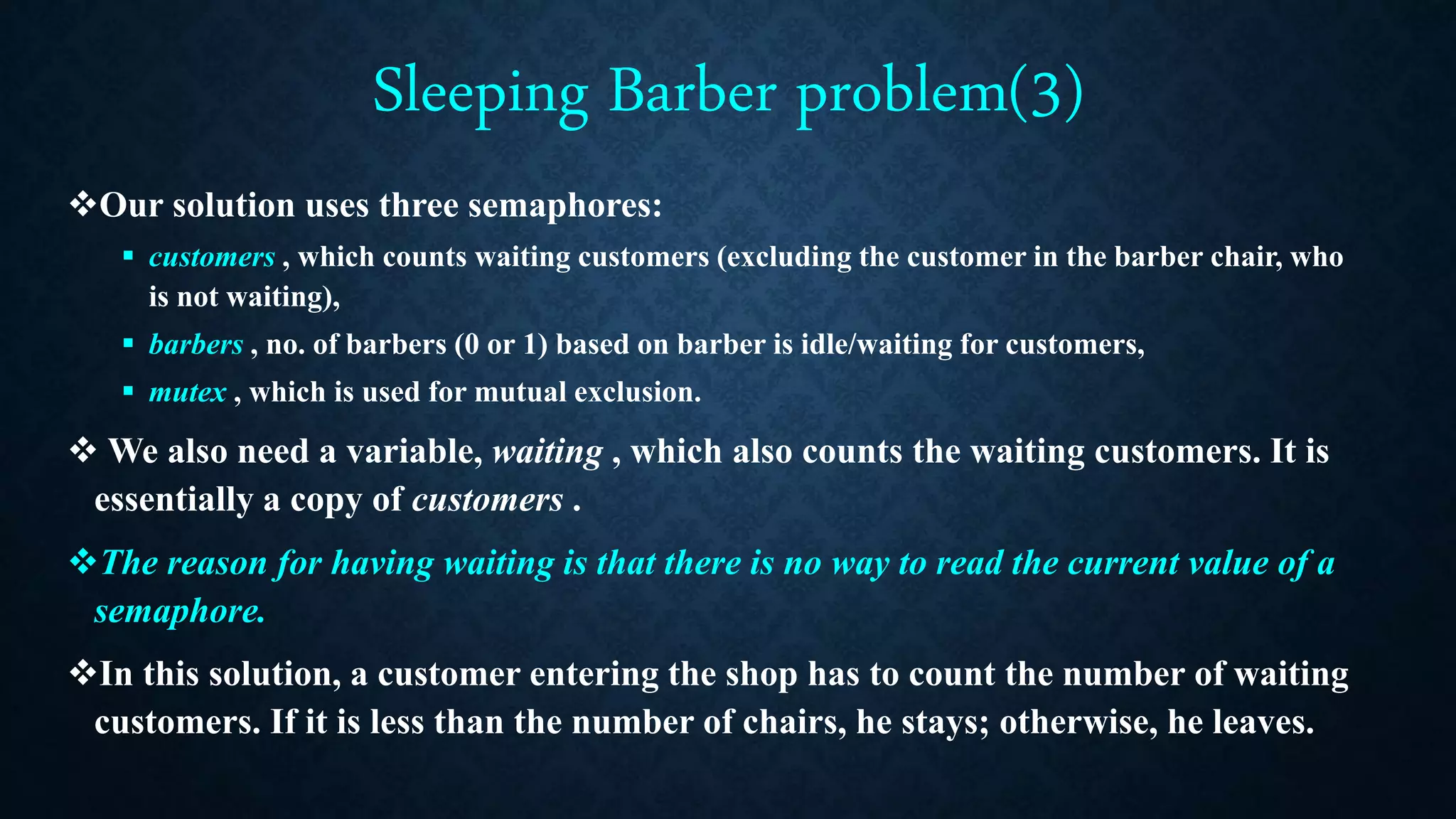 Sleeping Barber problem(3)

❖Our solution uses three semaphores:

▪ customers , which counts waiting customers (excluding the customer in the barber chair, who is not waiting),

▪ barbers , no. of barbers (0 or 1) based on barber is idle/waiting for customers,

▪ mutex , which is used for mutual exclusion.

❖ We also need a variable, waiting , which also counts the waiting customers. It is essentially a copy of customers .

❖The reason for having waiting is that there is no way to read the current value of a semaphore.

❖In this solution, a customer entering the shop has to count the number of waiting customers. If it is less than the number of chairs, he stays; otherwise, he leaves.